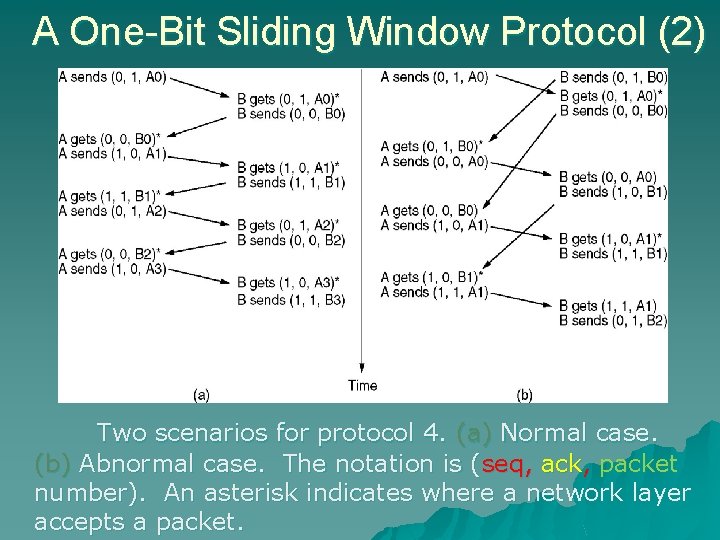 A One-Bit Sliding Window Protocol (2)

A sends (0, 1, A0)
B gets (0, 1, A0)*
B sends (0, 0, B0)
A gets (0, 0, B0)*
A sends (1, 0, A1)
B gets (1, 0, A1)*
B sends (1, 1, B1)
A gets (1, 1, B1)*
A sends (0, 1, A2)
B gets (0, 1, A2)*
B sends (0, 0, B2)
A gets (0, 0, B2)*
A sends (1, 0, A3)
B gets (1, 0, A3)*
B sends (1, 1, B3)

(a)

Time

A sends (0, 1, A0)
B sends (0, 1, B0)
B gets (0, 1, A0)*
B sends (0, 0, B0)
A gets (0, 1, B0)*
A sends (0, 0, A0)
B gets (0, 0, A0)
B sends (1, 0, B1)
A gets (0, 0, B0)
A sends (1, 0, A1)
B gets (1, 0, A1)*
B sends (1, 1, B1)
A gets (1, 0, B1)*
A sends (1, 1, A1)
B gets (1, 1, A1)
B sends (0, 1, B2)

(b)

Two scenarios for protocol 4. (a) Normal case. (b) Abnormal case. The notation is (seq, ack, packet number). An asterisk indicates where a network layer accepts a packet.